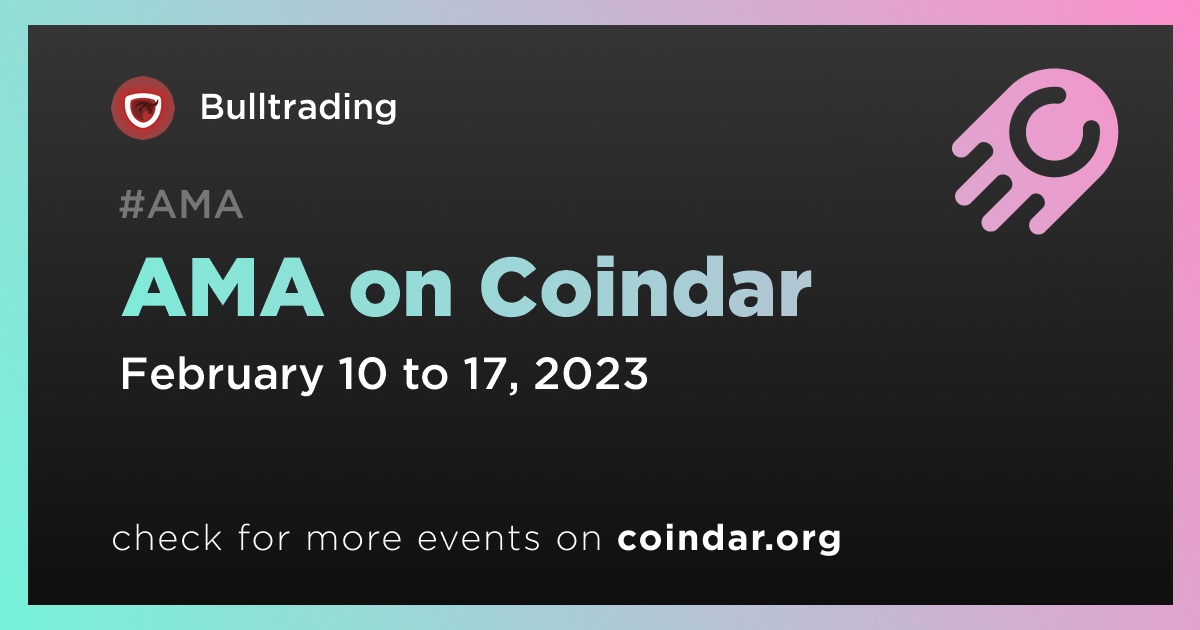 Bulltrading

#AMA

AMA on Coindar

February 10 to 17, 2023

check for more events on coindar.org